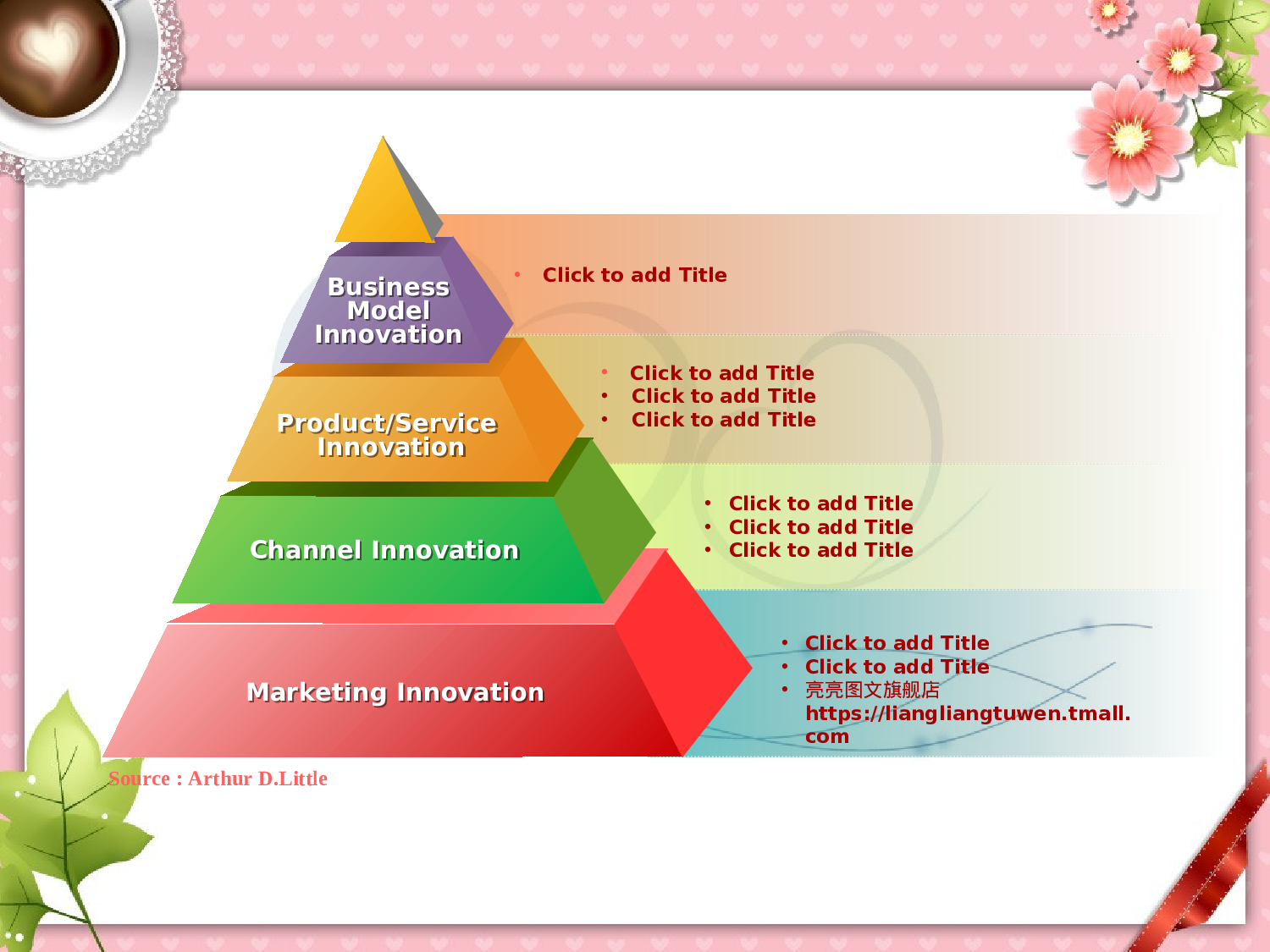 Business Model Innovation

• Click to add Title

Product/Service Innovation

• Click to add Title
• Click to add Title
• Click to add Title

Channel Innovation

• Click to add Title
• Click to add Title
• Click to add Title

Marketing Innovation

• Click to add Title
• Click to add Title
• 亮亮图文旗舰店 https://liangliangtuwen.tmall.com

Source : Arthur D.Little